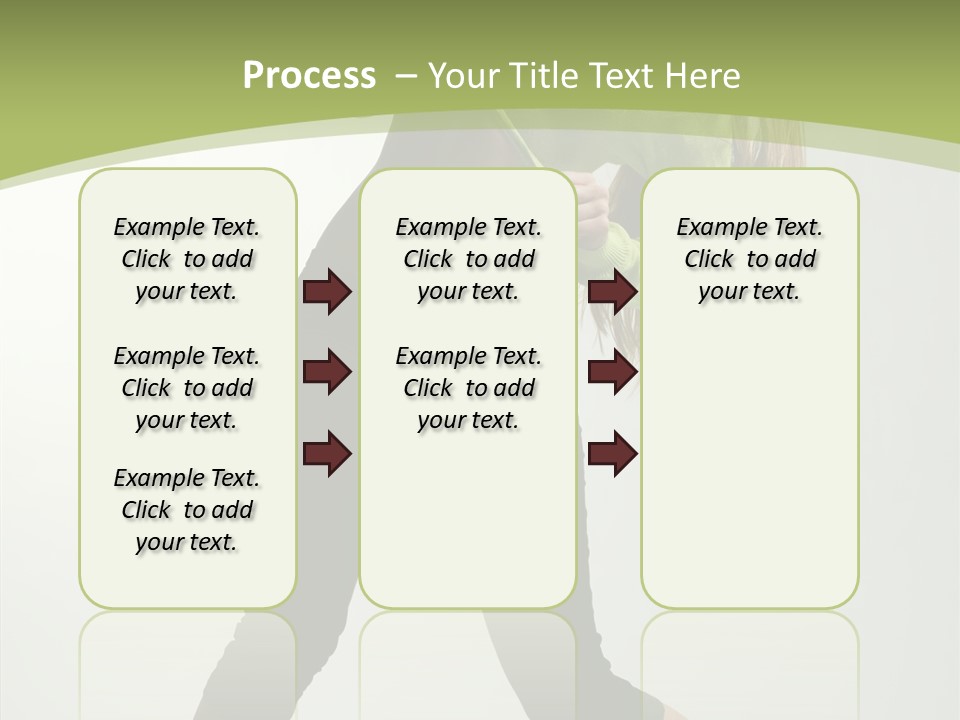 Process – Your Title Text Here

Example Text. Click to add your text.

Example Text. Click to add your text.

Example Text. Click to add your text.

Example Text. Click to add your text.

Example Text. Click to add your text.

Example Text. Click to add your text.